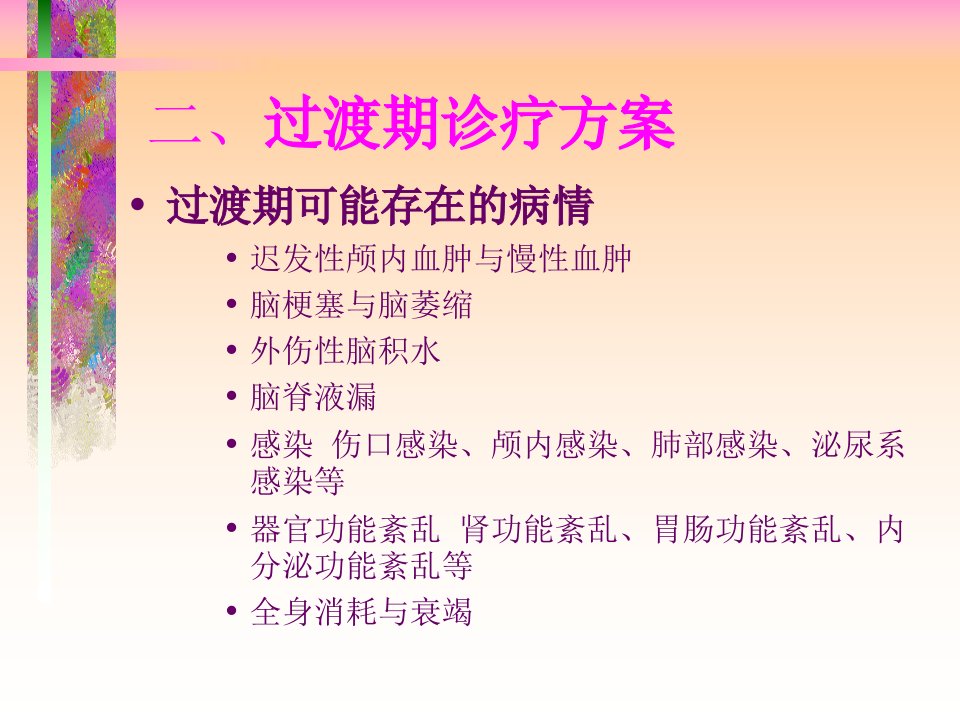 二、过渡期诊疗方案

• 过渡期可能存在的病情
  • 迟发性颅内血肿与慢性血肿
  • 脑梗塞与脑萎缩
  • 外伤性脑积水
  • 脑脊液漏
  • 感染 伤口感染、颅内感染、肺部感染、泌尿系感染等
  • 器官功能紊乱 肾功能紊乱、胃肠功能紊乱、内分泌功能紊乱等
  • 全身消耗与衰竭